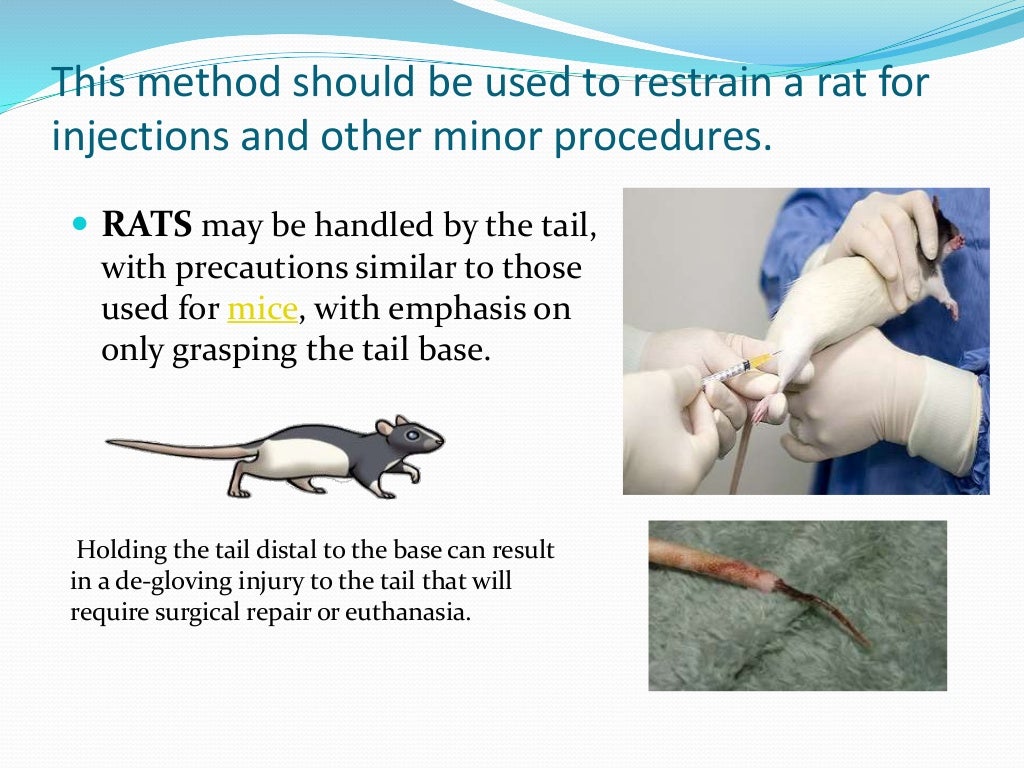 This method should be used to restrain a rat for injections and other minor procedures.

RATS may be handled by the tail, with precautions similar to those used for mice, with emphasis on only grasping the tail base.

Holding the tail distal to the base can result in a de-gloving injury to the tail that will require surgical repair or euthanasia.